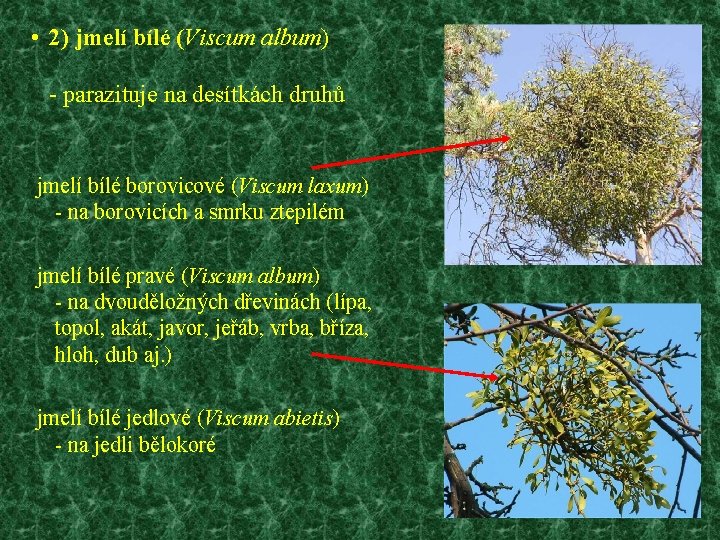 • 2) jmelí bílé (Viscum album)

- parazituje na desítkách druhů

jmelí bílé borovicové (Viscum laxum)
- na borovicích a smrku ztepilém

jmelí bílé pravé (Viscum album)
- na dvouděložných dřevinách (lípa, topol, akát, javor, jeřáb, vrba, bříza, hloh, dub aj.)

jmelí bílé jedlové (Viscum abietis)
- na jedli bělokoré